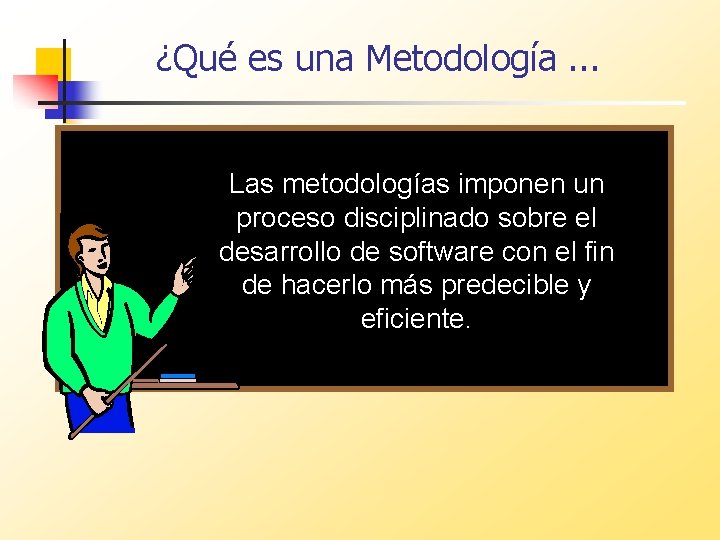 ¿Qué es una Metodología ...

Las metodologías imponen un proceso disciplinado sobre el desarrollo de software con el fin de hacerlo más predecible y eficiente.